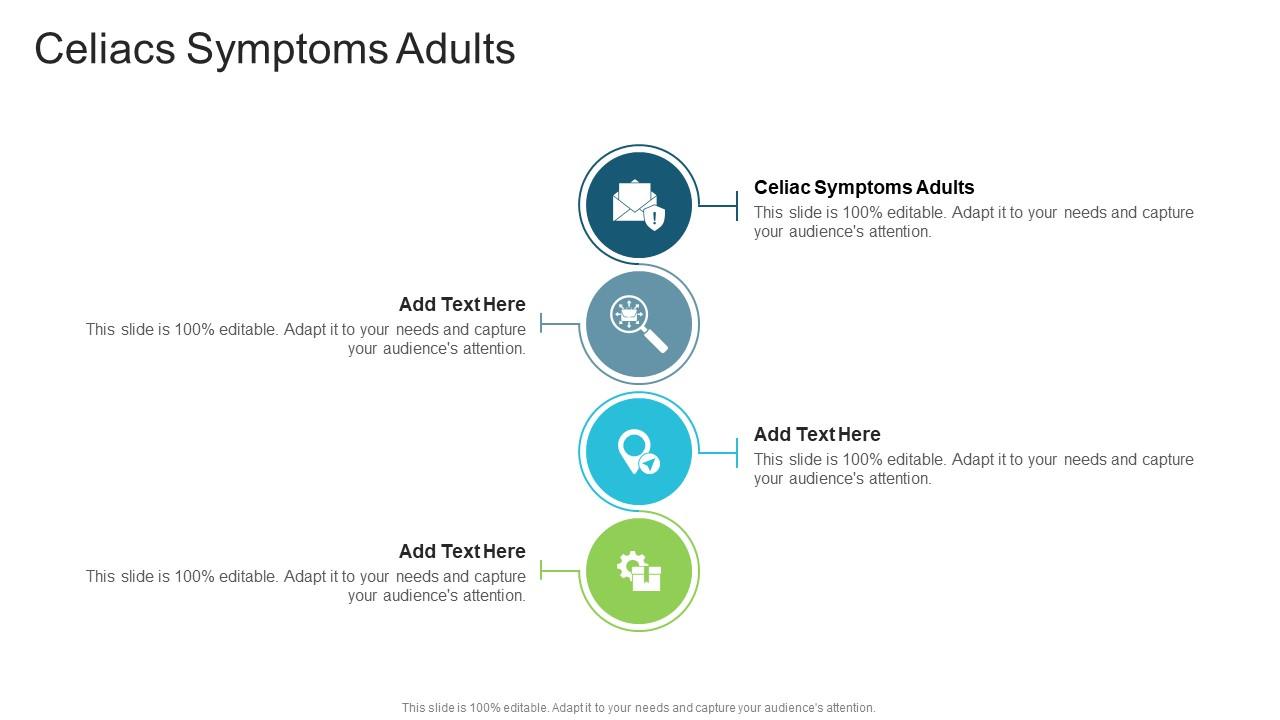 Celiacs Symptoms Adults

Celiac Symptoms Adults
This slide is 100% editable. Adapt it to your needs and capture your audience's attention.

Add Text Here
This slide is 100% editable. Adapt it to your needs and capture your audience's attention.

Add Text Here
This slide is 100% editable. Adapt it to your needs and capture your audience's attention.

Add Text Here
This slide is 100% editable. Adapt it to your needs and capture your audience's attention.

This slide is 100% editable. Adapt it to your needs and capture your audience's attention.